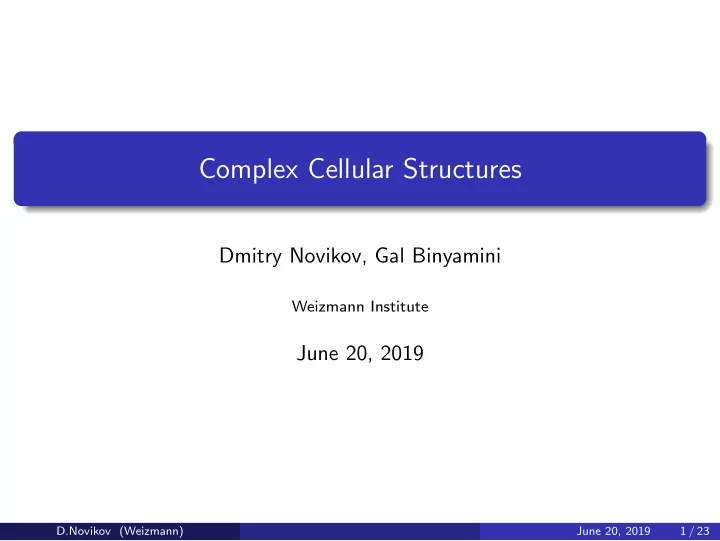 Complex Cellular Structures

Dmitry Novikov, Gal Binyamini

Weizmann Institute

June 20, 2019

D.Novikov (Weizmann) June 20, 2019 1 / 23